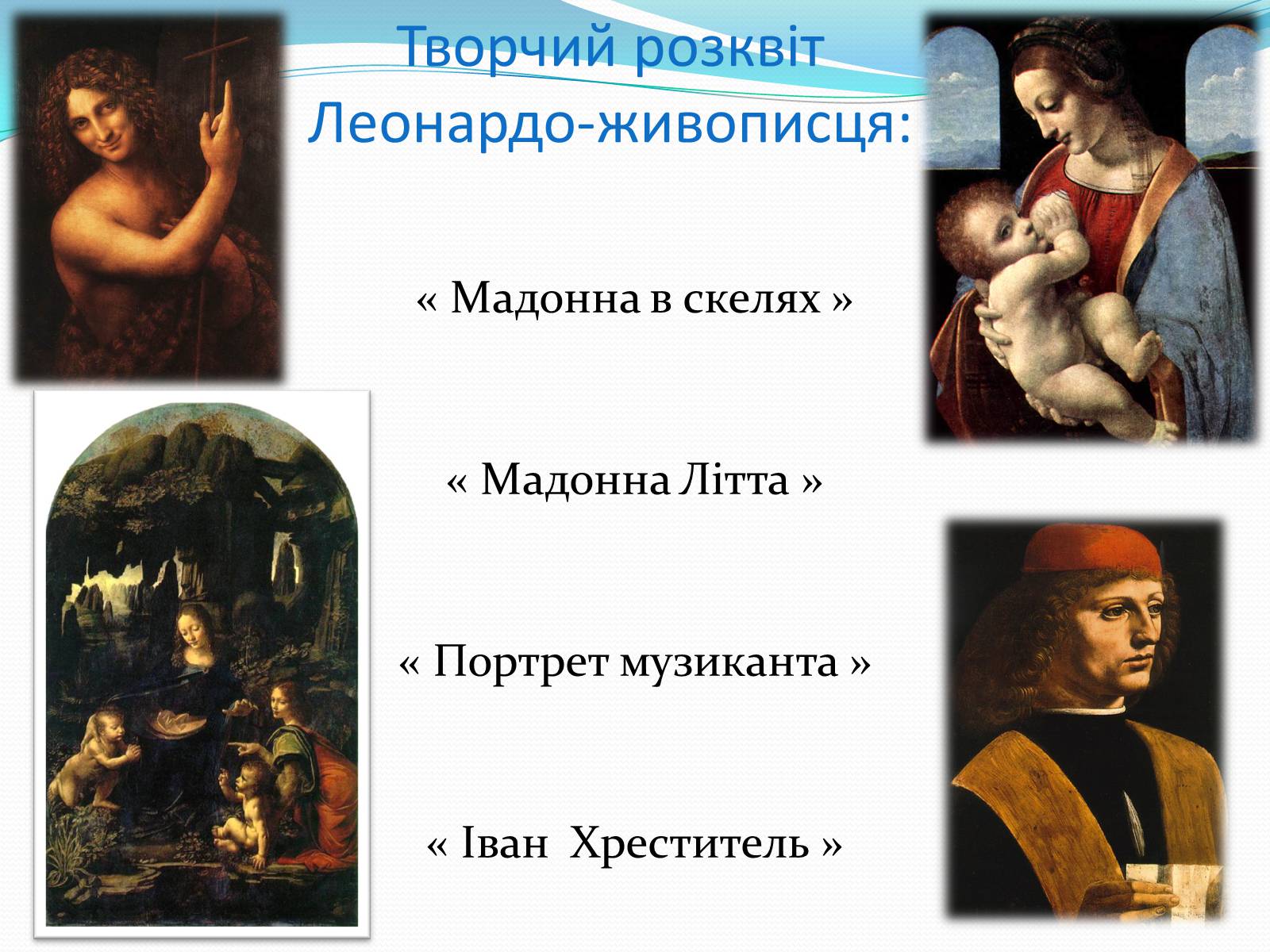 Творчий розквіт Леонардо-живописця:

« Мадонна в скелях »

« Мадонна Літта »

« Портрет музиканта »

« Іван  Хреститель »